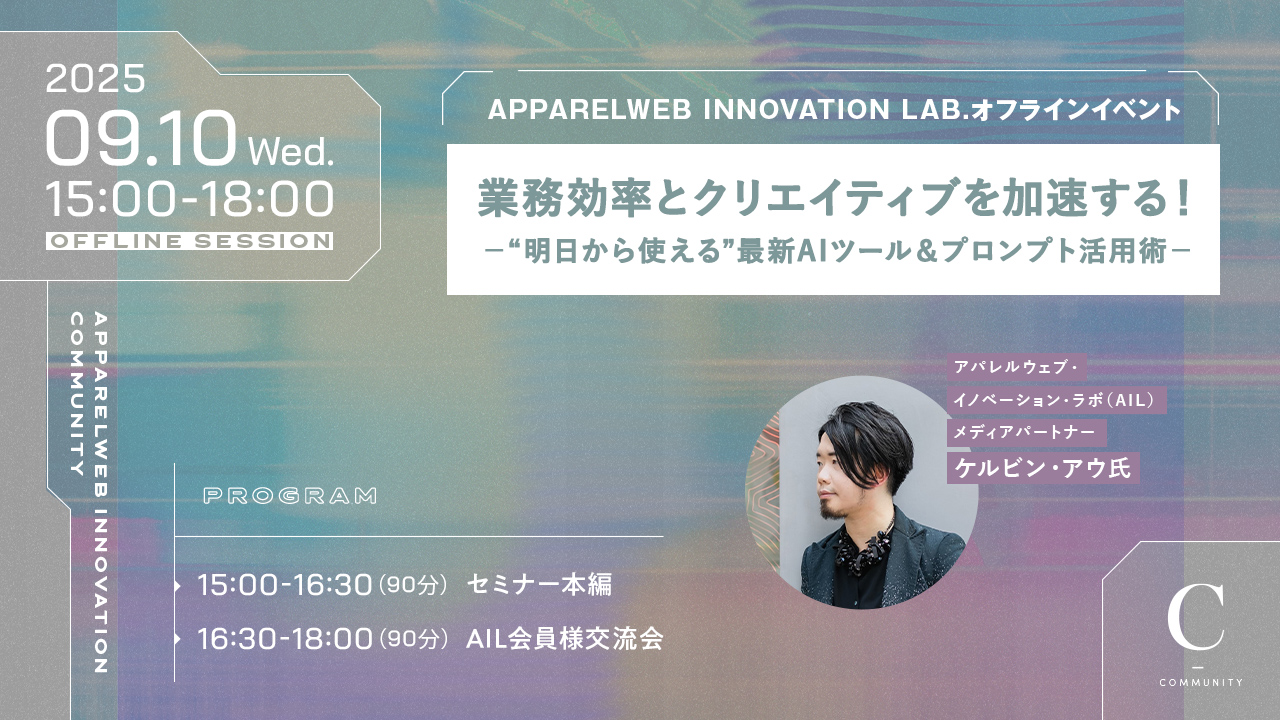 2025
09.10 Wed.
15:00-18:00
OFFLINE SESSION

APPARELWEB INNOVATION COMMUNITY

APPARELWEB INNOVATION LAB.オフラインイベント

業務効率とクリエイティブを加速する！
－“明日から使える”最新AIツール＆プロンプト活用術－

アパレルウェブ・
イノベーション・ラボ（AIL）
メディアパートナー
ケルビン・アウ氏

PROGRAM

15:00-16:30（90分） セミナー本編
16:30-18:00（90分） AIL会員様交流会

C
COMMUNITY